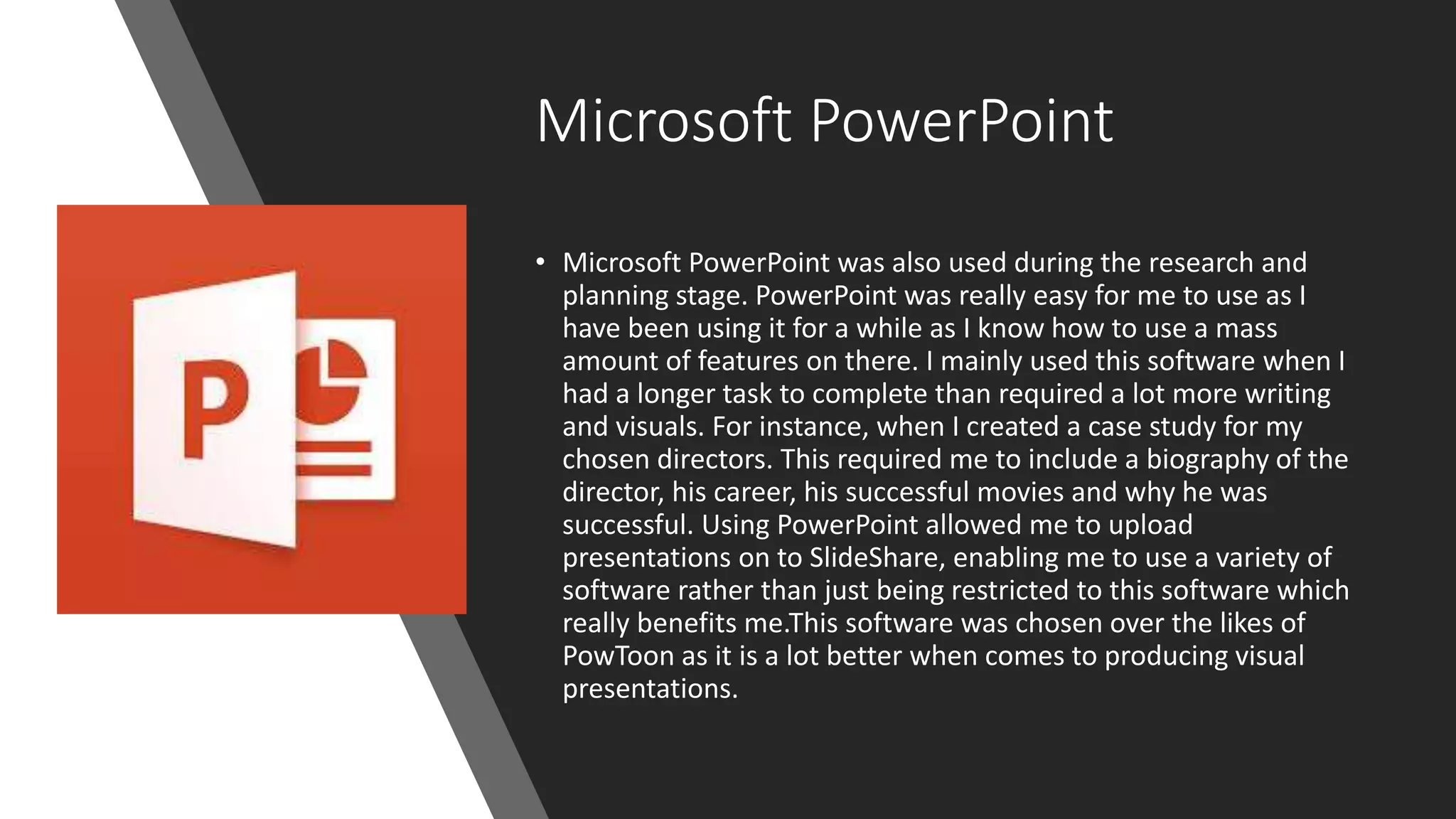 Microsoft PowerPoint

P

• Microsoft PowerPoint was also used during the research and planning stage. PowerPoint was really easy for me to use as I have been using it for a while as I know how to use a mass amount of features on there. I mainly used this software when I had a longer task to complete than required a lot more writing and visuals. For instance, when I created a case study for my chosen directors. This required me to include a biography of the director, his career, his successful movies and why he was successful. Using PowerPoint allowed me to upload presentations on to SlideShare, enabling me to use a variety of software rather than just being restricted to this software which really benefits me.This software was chosen over the likes of PowToon as it is a lot better when comes to producing visual presentations.